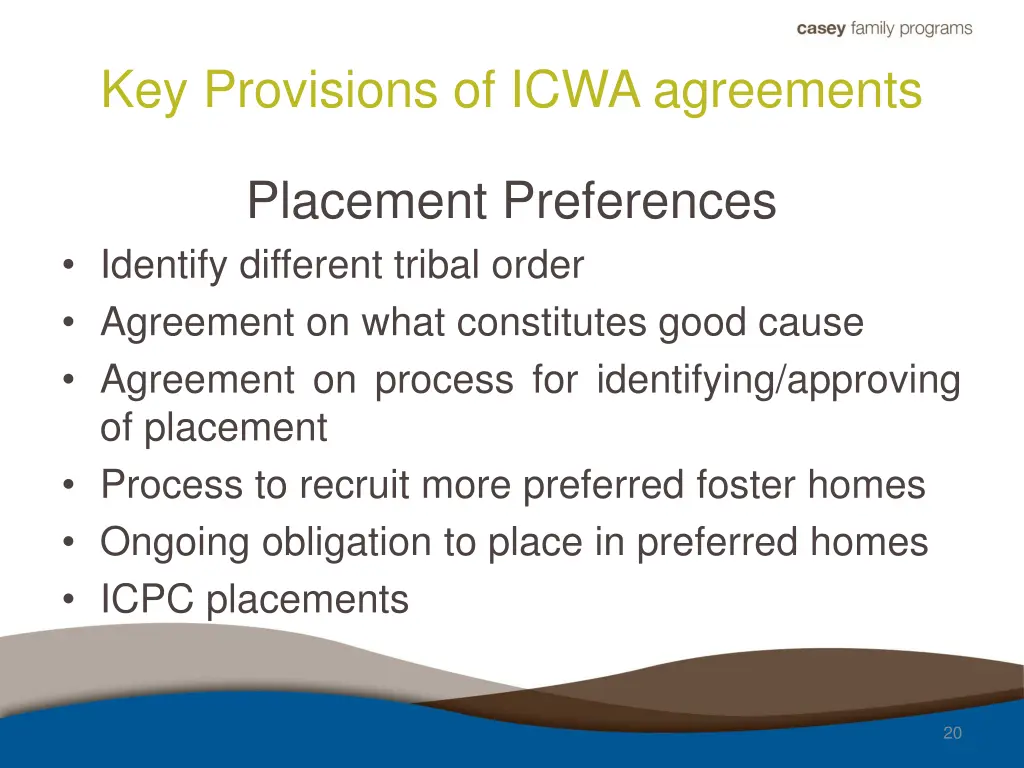 casey family programs

Key Provisions of ICWA agreements

Placement Preferences

• Identify different tribal order
• Agreement on what constitutes good cause
• Agreement on process for identifying/approving of placement
• Process to recruit more preferred foster homes
• Ongoing obligation to place in preferred homes
• ICPC placements

20